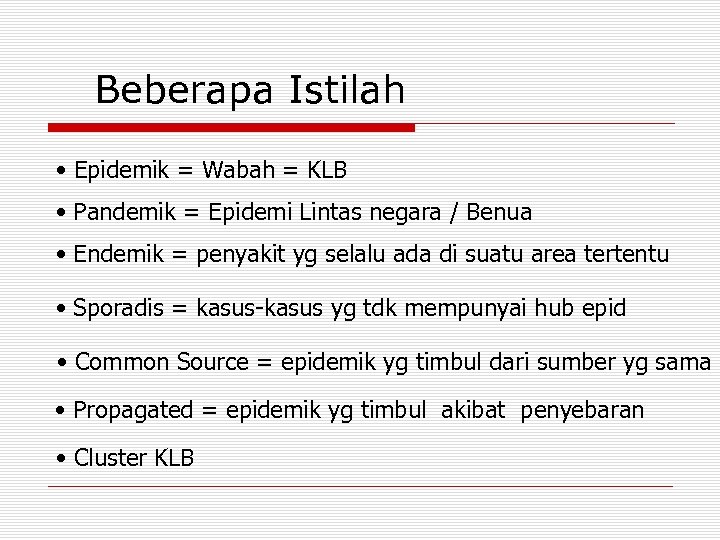 Beberapa Istilah

• Epidemik = Wabah = KLB
• Pandemik = Epidemi Lintas negara / Benua
• Endemik = penyakit yg selalu ada di suatu area tertentu
• Sporadis = kasus-kasus yg tdk mempunyai hub epid
• Common Source = epidemik yg timbul dari sumber yg sama
• Propagated = epidemik yg timbul akibat penyebaran
• Cluster KLB